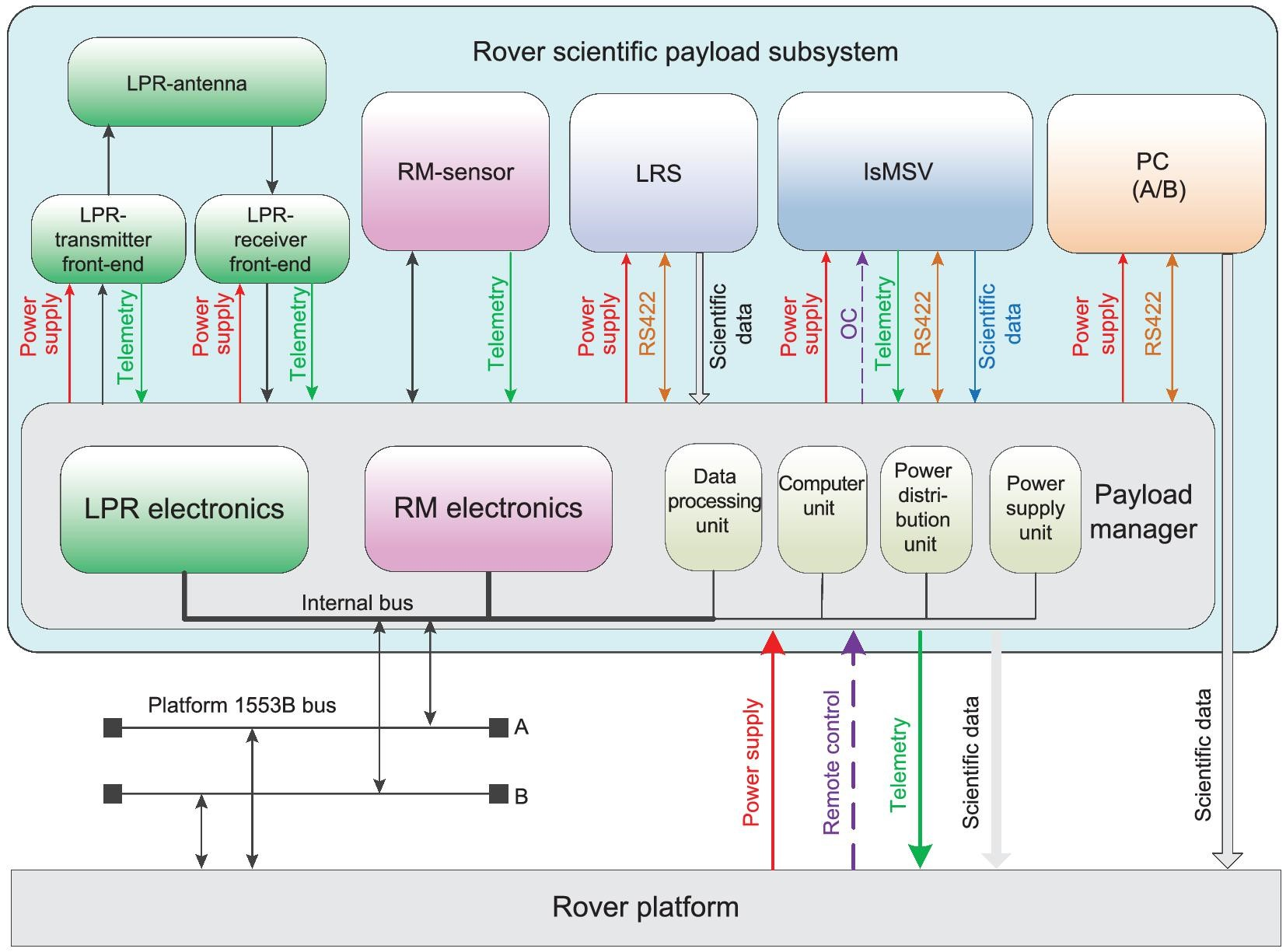 Rover scientific payload subsystem

LPR-antenna

LPR-transmitter front-end

LPR-receiver front-end

RM-sensor

LRS

IsMSV

PC (A/B)

Power supply

Telemetry

Power supply

Telemetry

Telemetry

Power supply

RS422

Scientific data

Power supply

OC

Telemetry

RS422

Scientific data

Power supply

RS422

LPR electronics

RM electronics

Data processing unit

Computer unit

Power distribution unit

Power supply unit

Payload manager

Internal bus

Platform 1553B bus

A

B

Power supply

Remote control

Telemetry

Scientific data

Scientific data

Rover platform